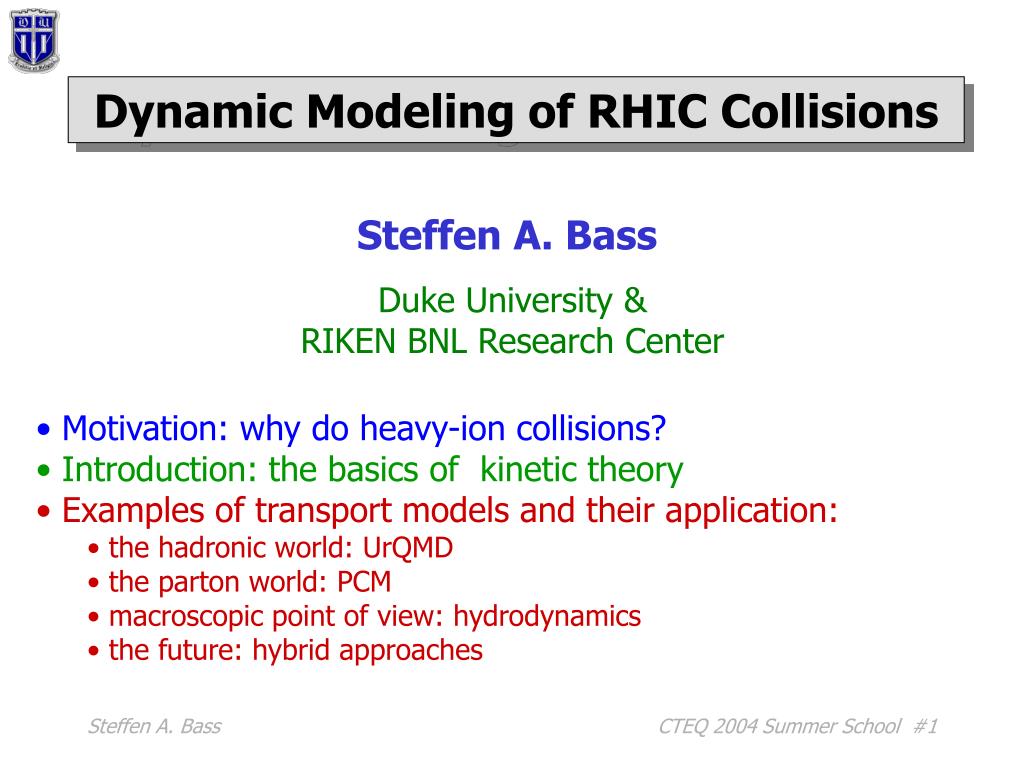 Dynamic Modeling of RHIC Collisions

Steffen A. Bass

Duke University &
RIKEN BNL Research Center

• Motivation: why do heavy-ion collisions?
• Introduction: the basics of kinetic theory
• Examples of transport models and their application:
• the hadronic world: UrQMD
• the parton world: PCM
• macroscopic point of view: hydrodynamics
• the future: hybrid approaches

Steffen A. Bass

CTEQ 2004 Summer School #1